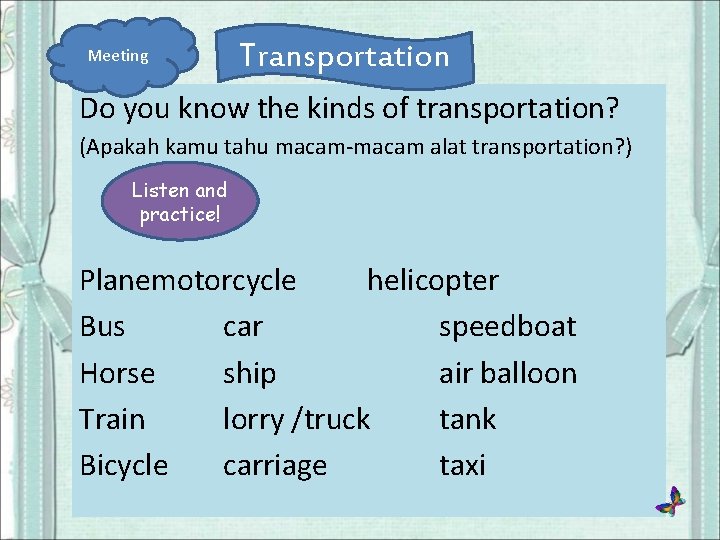 Meeting

Transportation

Do you know the kinds of transportation?
(Apakah kamu tahu macam-macam alat transportation?)

Listen and practice!

Planemotorcycle helicopter
Bus car speedboat
Horse ship air balloon
Train lorry /truck tank
Bicycle carriage taxi